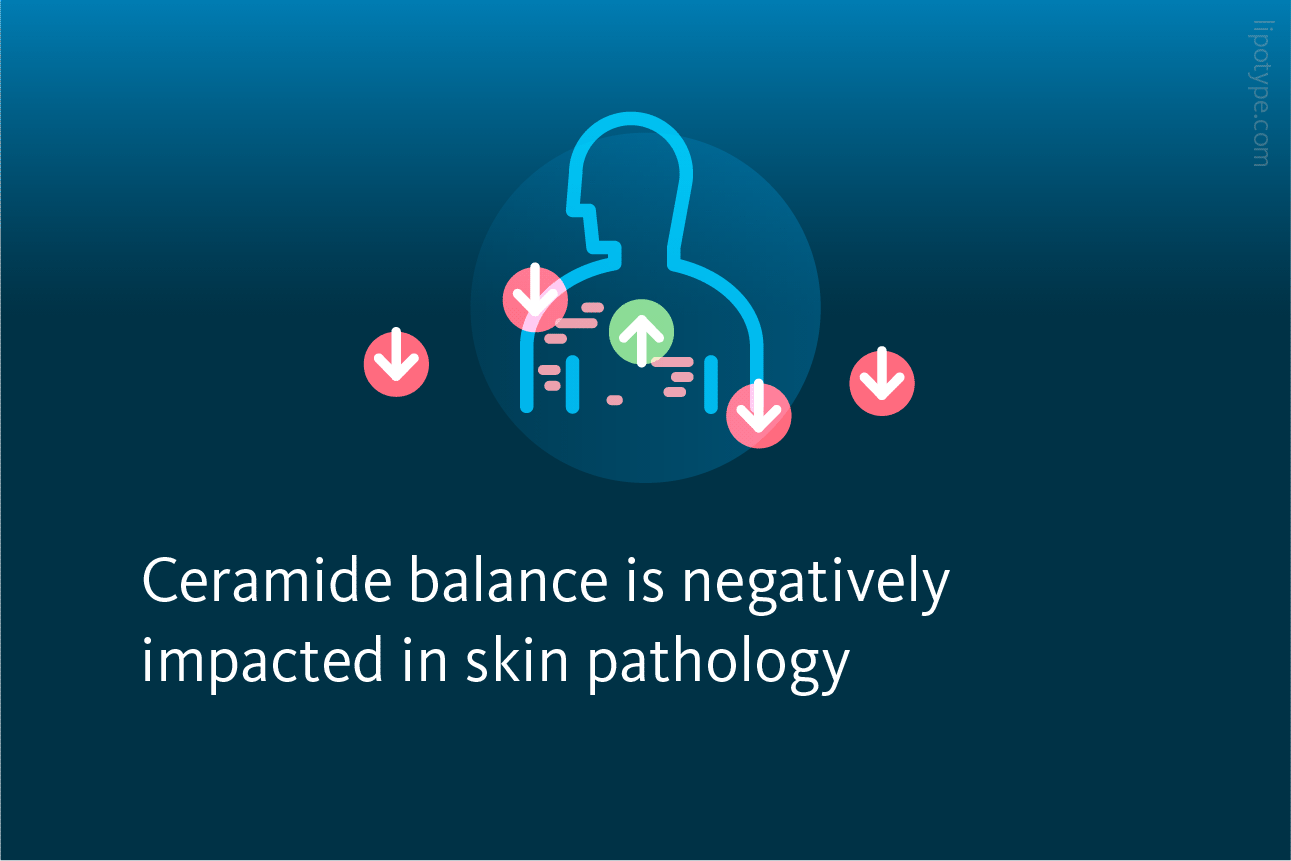 lipotype.com

Ceramide balance is negatively impacted in skin pathology